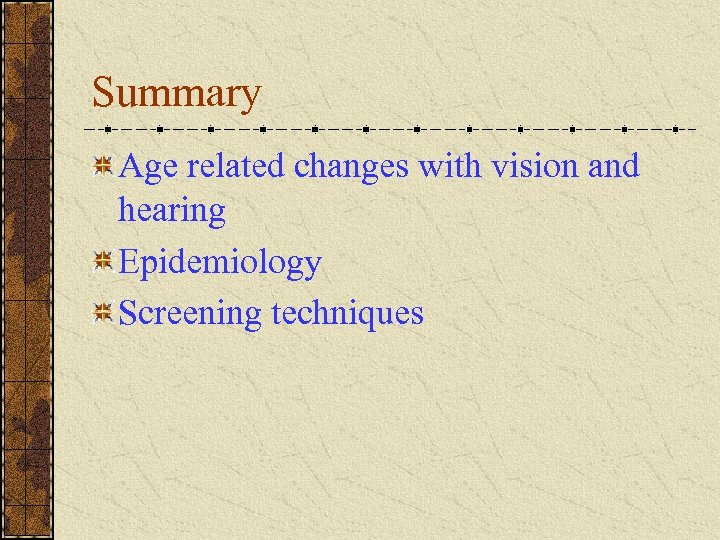 Summary

Age related changes with vision and hearing

Epidemiology

Screening techniques